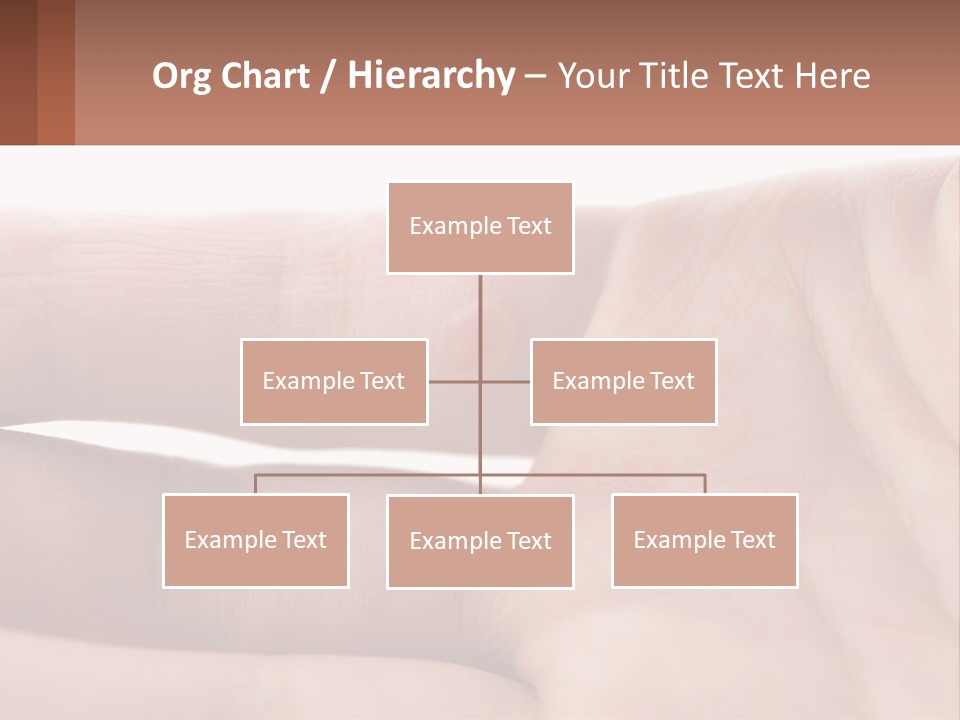 Org Chart / Hierarchy – Your Title Text Here

Example Text

Example Text

Example Text

Example Text

Example Text

Example Text